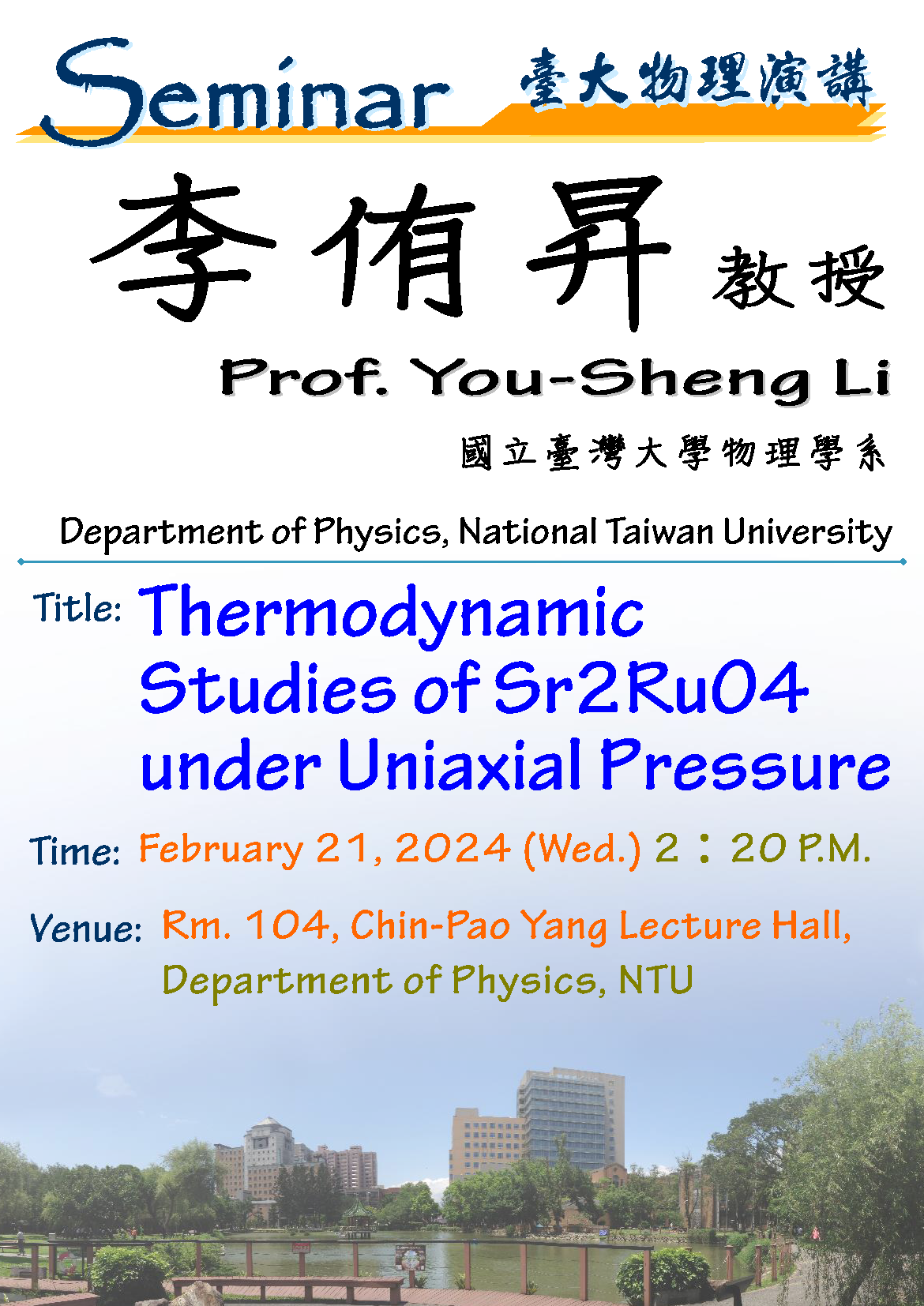 Seminar 臺大物理演講

李侑昇 教授

Prof. You-Sheng Li

國立臺灣大學物理學系

Department of Physics, National Taiwan University

Title: Thermodynamic Studies of Sr2RuO4 under Uniaxial Pressure

Time: February 21, 2024 (Wed.) 2：20 P.M.

Venue: Rm. 104, Chin-Pao Yang Lecture Hall, Department of Physics, NTU